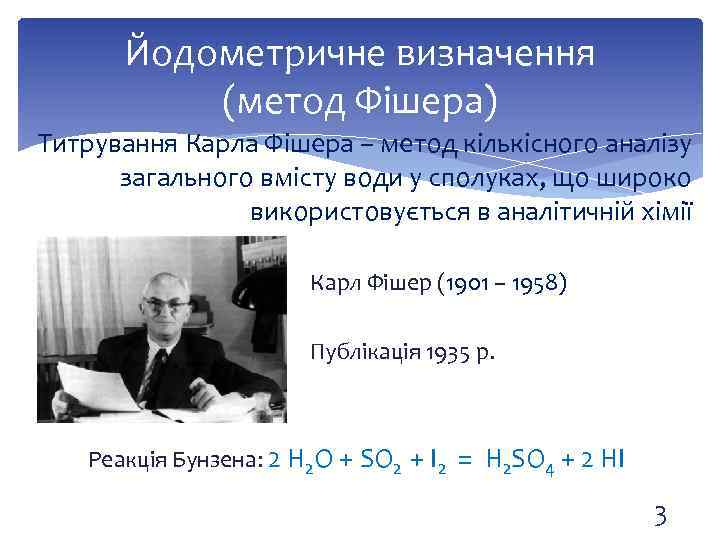 Йодометричне визначення (метод Фішера)

Титрування Карла Фішера – метод кількісного аналізу загального вмісту води у сполуках, що широко використовується в аналітичній хімії

Карл Фішер (1901 – 1958)

Публікація 1935 р.

Реакція Бунзена: $2\ H_2O + SO_2 + I_2 = H_2SO_4 + 2\ HI$

3